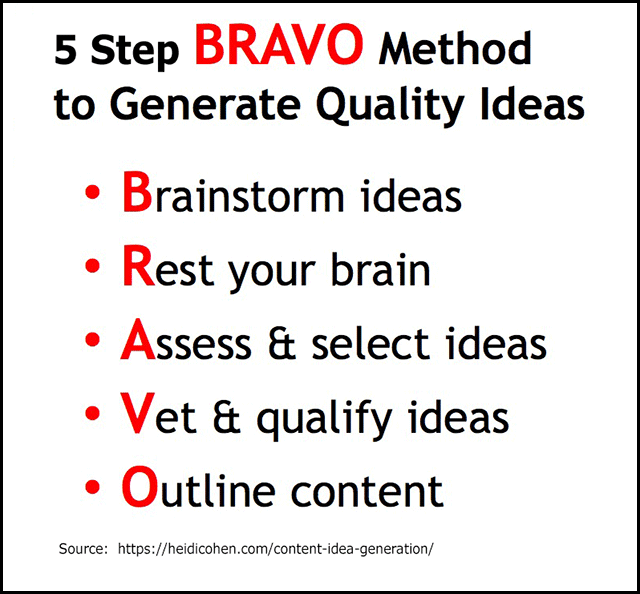 5 Step BRAVO Method to Generate Quality Ideas

• Brainstorm ideas
• Rest your brain
• Assess & select ideas
• Vet & qualify ideas
• Outline content

Source: https://heidicohen.com/content-idea-generation/